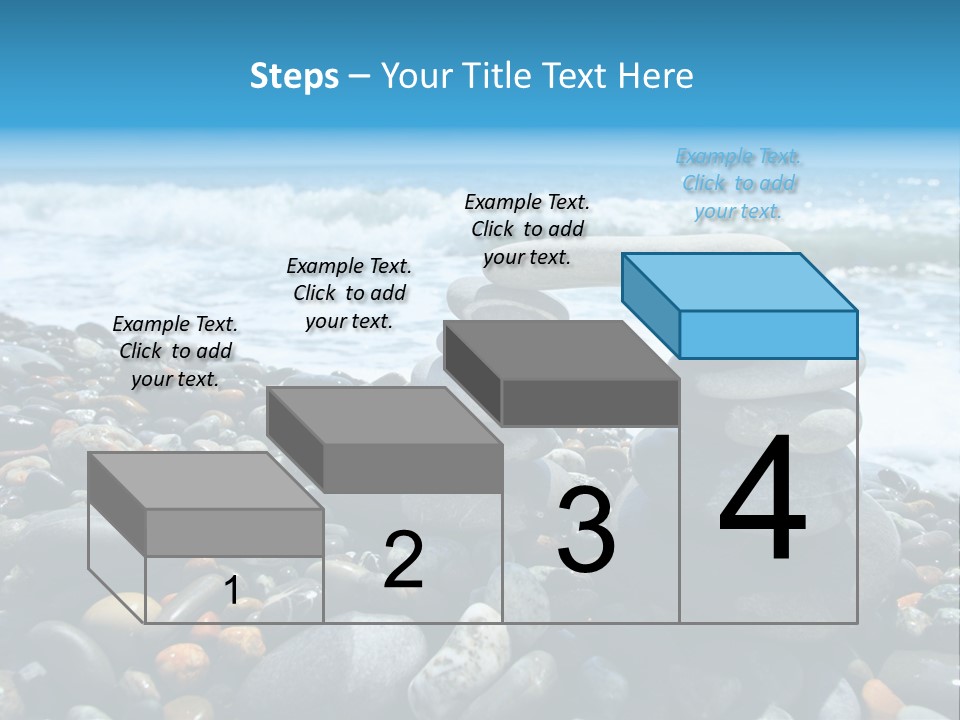 Steps – Your Title Text Here

Example Text. Click to add your text.

Example Text. Click to add your text.

Example Text. Click to add your text.

Example Text. Click to add your text.

1

2

3

4